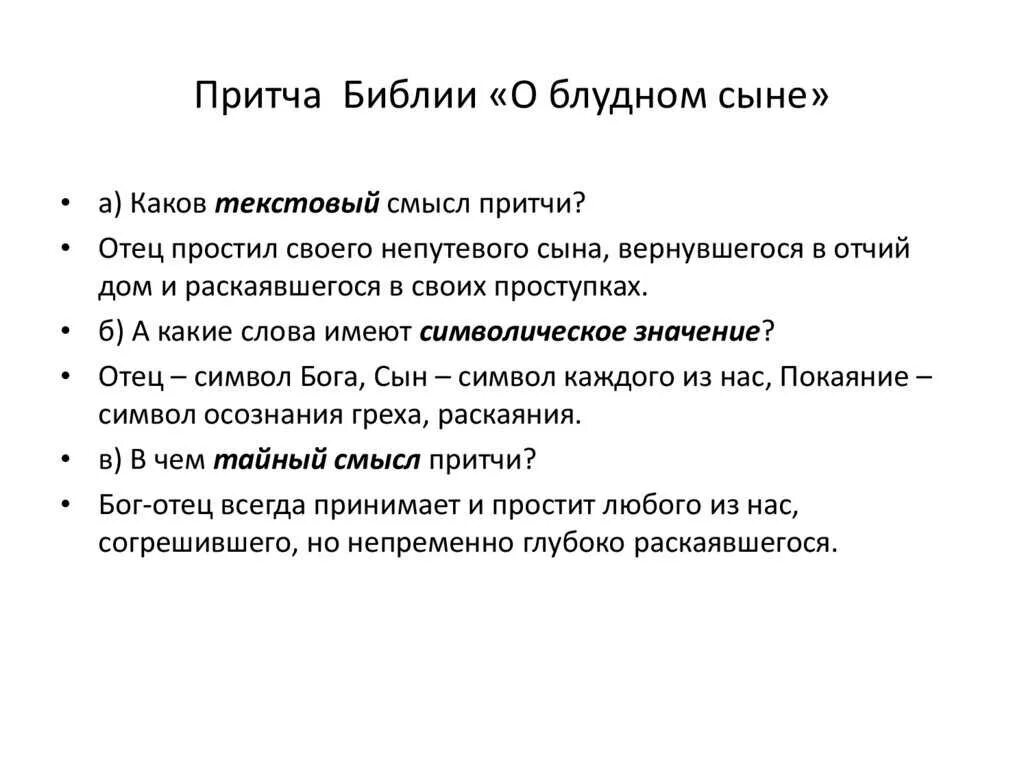 Притча Библии «О блудном сыне»

• а) Каков текстовый смысл притчи?
• Отец простил своего непутевого сына, вернувшегося в отчий дом и раскаявшегося в своих проступках.
• б) А какие слова имеют символическое значение?
• Отец – символ Бога, Сын – символ каждого из нас, Покаяние – символ осознания греха, раскаяния.
• в) В чем тайный смысл притчи?
• Бог-отец всегда принимает и простит любого из нас, согрешившего, но непременно глубоко раскаявшегося.